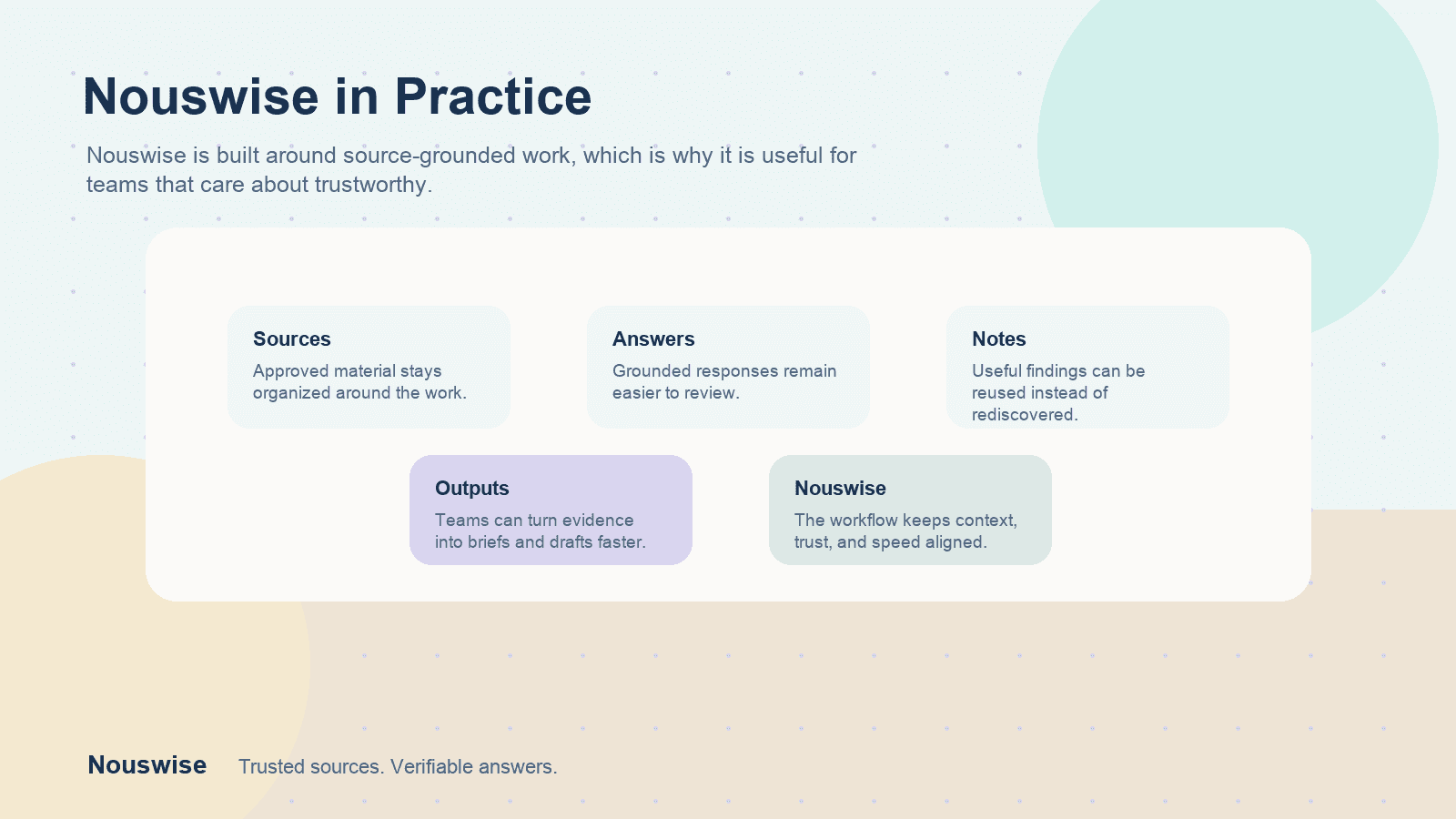 Nouswise in Practice

Nouswise is built around source-grounded work, which is why it is useful for teams that care about trustworthy.

Sources
Approved material stays organized around the work.

Answers
Grounded responses remain easier to review.

Notes
Useful findings can be reused instead of rediscovered.

Outputs
Teams can turn evidence into briefs and drafts faster.

Nouswise
The workflow keeps context, trust, and speed aligned.

Nouswise
Trusted sources. Verifiable answers.